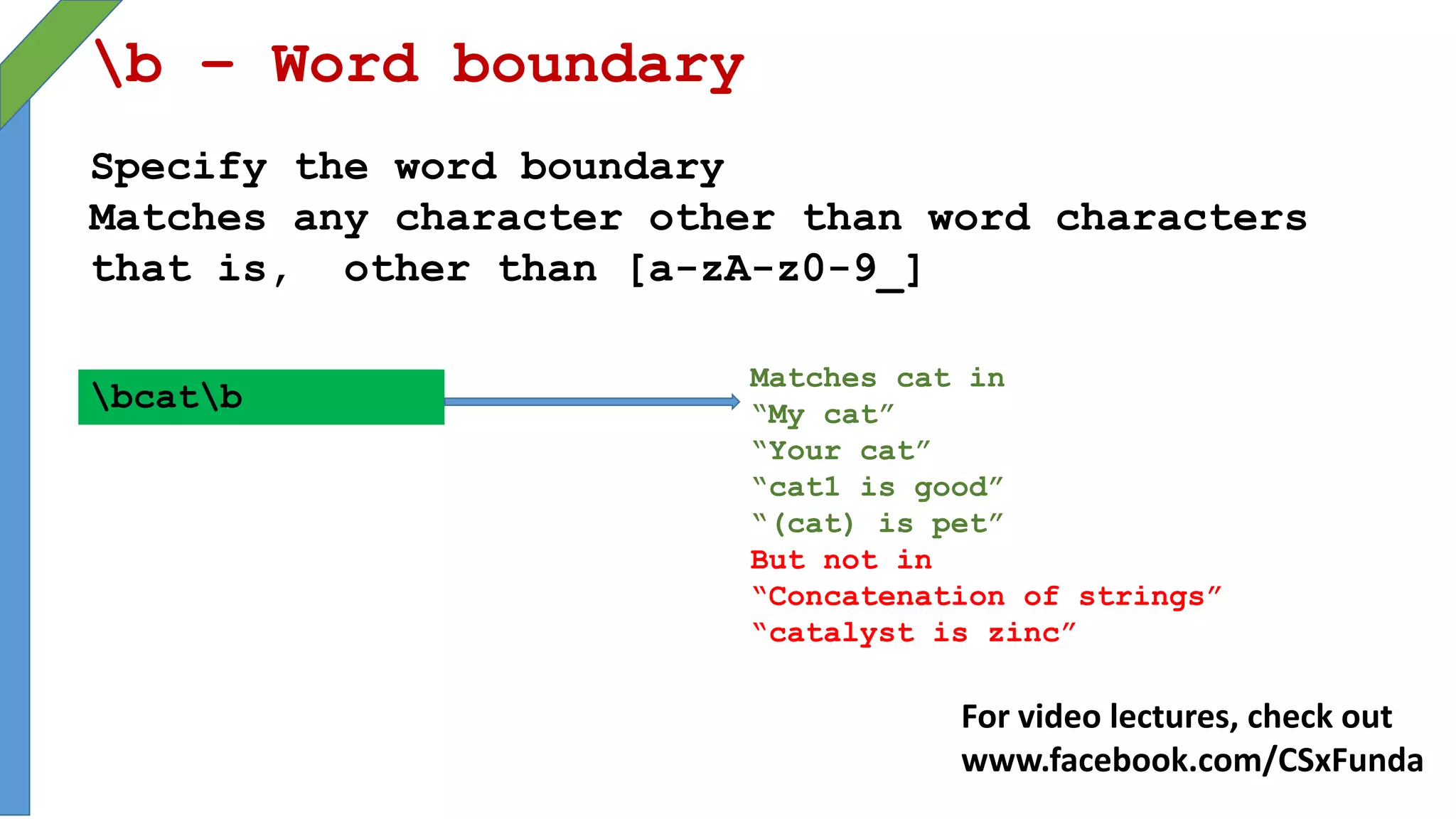 \b – Word boundary

Specify the word boundary
Matches any character other than word characters
that is, other than [a-zA-z0-9_]

\bcat\b

Matches cat in
“My cat”
“Your cat”
“cat1 is good”
“(cat) is pet”
But not in
“Concatenation of strings”
“catalyst is zinc”

For video lectures, check out
www.facebook.com/CSxFunda